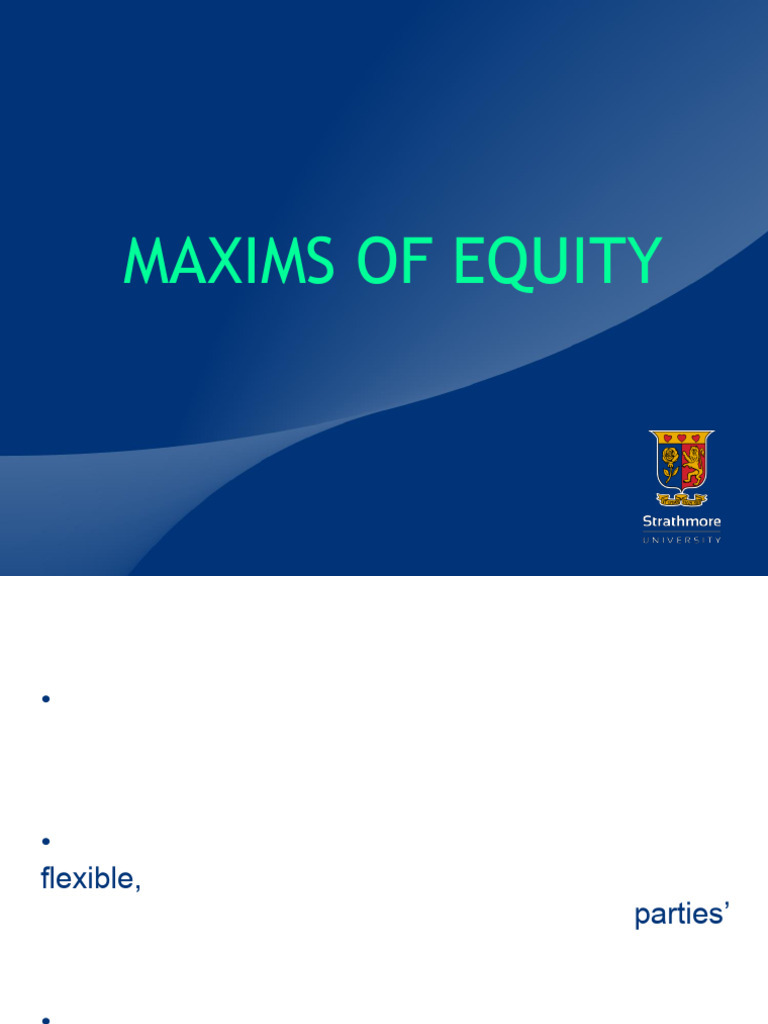 MAXIMS OF EQUITY

Strathmore
UNIVERSITY

•

•
flexible,

parties'

•